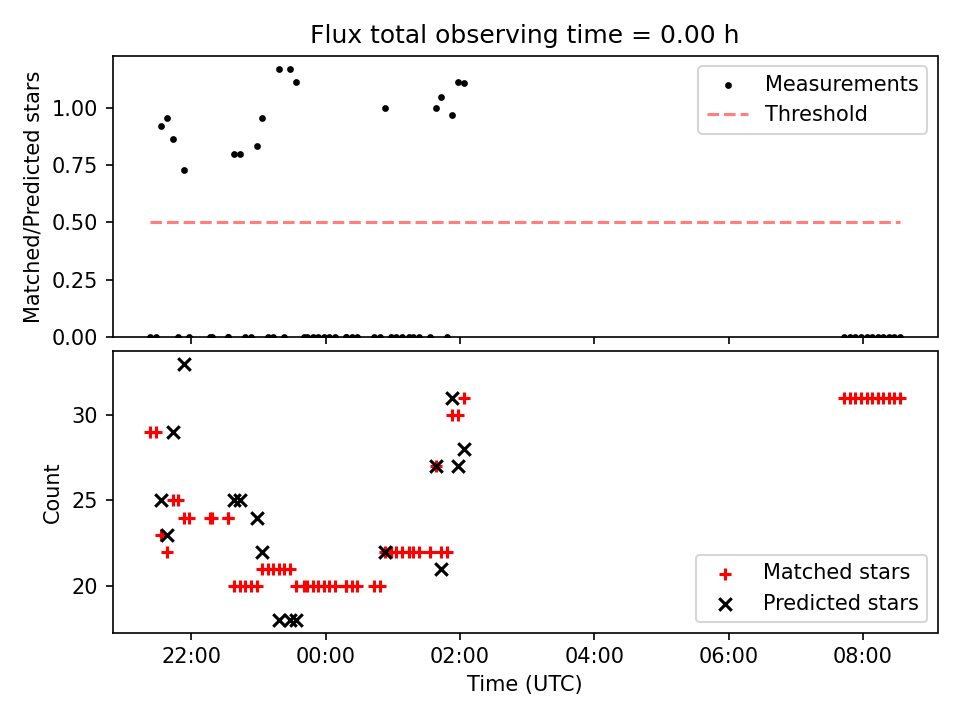 Flux total observing time = 0.00 h

Matched/Predicted stars
1.00
0.75
0.50
0.25
0.00

Measurements
Threshold

Count
30
25
20

Matched stars
Predicted stars

22:00
00:00
02:00
04:00
06:00
08:00
Time (UTC)